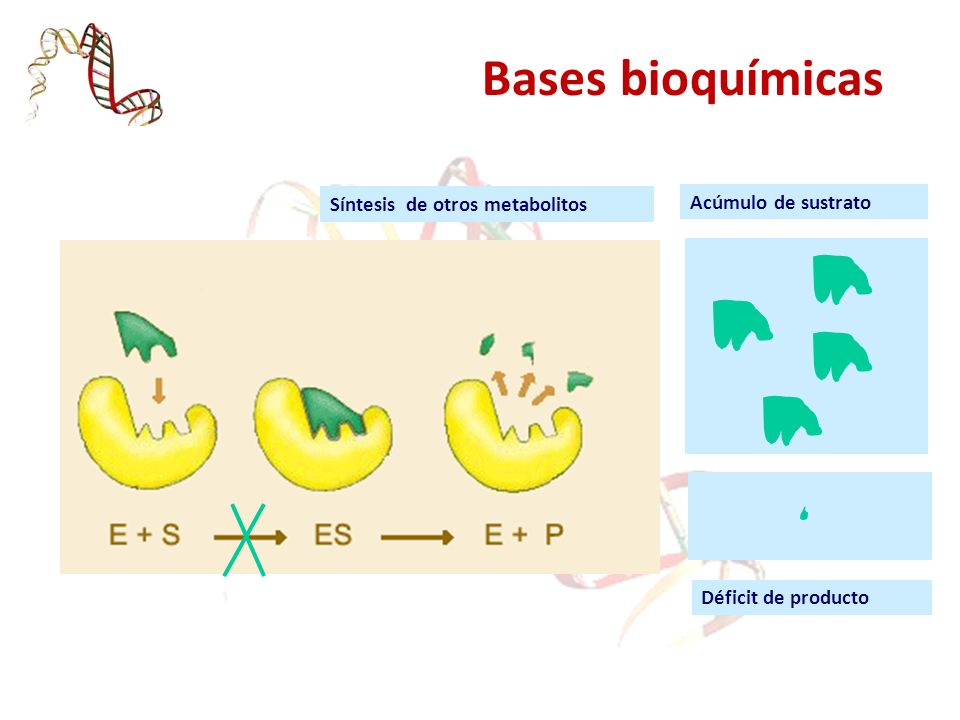 Bases bioquímicas

Síntesis de otros metabolitos

Acúmulo de sustrato

E + S → ES → E + P

Déficit de producto